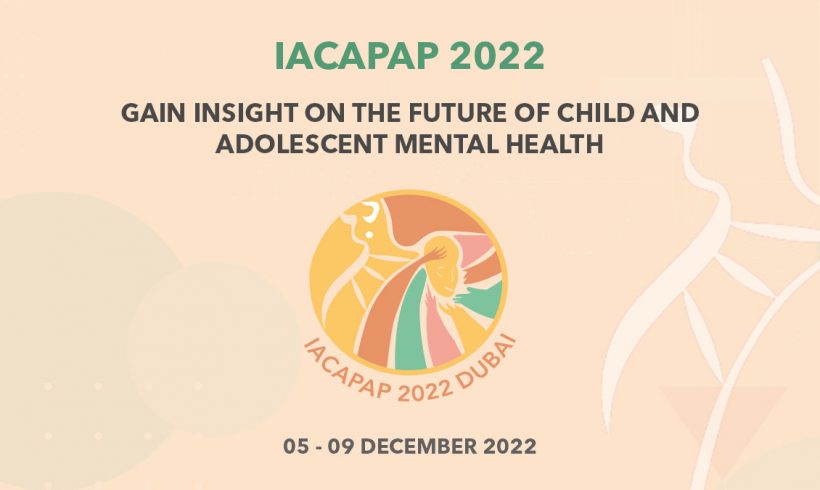 IACAPAP 2022

GAIN INSIGHT ON THE FUTURE OF CHILD AND ADOLESCENT MENTAL HEALTH

IACAPAP 2022 DUBAI

05 - 09 DECEMBER 2022